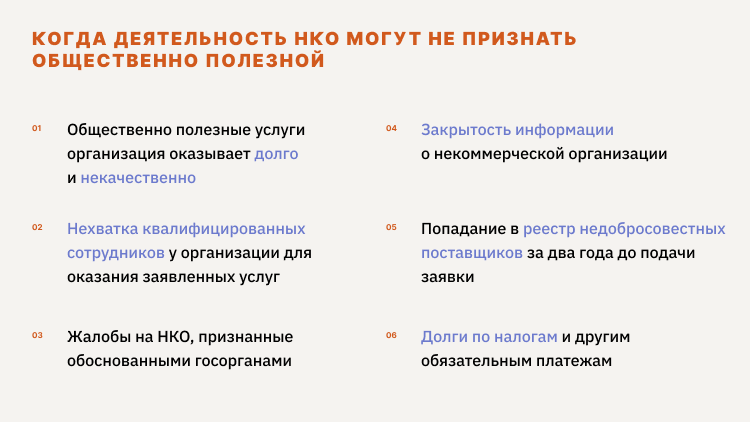 КОГДА ДЕЯТЕЛЬНОСТЬ НКО МОГУТ НЕ ПРИЗНАТЬ ОБЩЕСТВЕННО ПОЛЕЗНОЙ

01 Общественно полезные услуги организация оказывает долго и некачественно

02 Нехватка квалифицированных сотрудников у организации для оказания заявленных услуг

03 Жалобы на НКО, признанные обоснованными госорганами

04 Закрытость информации о некоммерческой организации

05 Попадание в реестр недобросовестных поставщиков за два года до подачи заявки

06 Долги по налогам и другим обязательным платежам